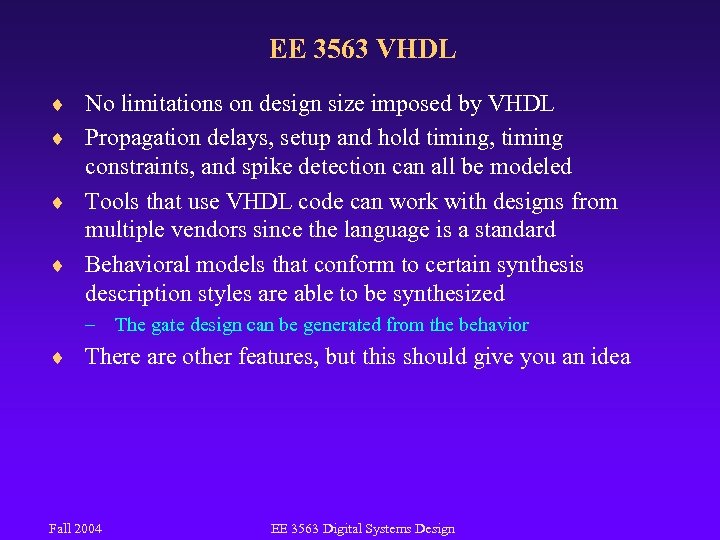 EE 3563 VHDL

♦ No limitations on design size imposed by VHDL

♦ Propagation delays, setup and hold timing, timing constraints, and spike detection can all be modeled

♦ Tools that use VHDL code can work with designs from multiple vendors since the language is a standard

♦ Behavioral models that conform to certain synthesis description styles are able to be synthesized

– The gate design can be generated from the behavior

♦ There are other features, but this should give you an idea

Fall 2004

EE 3563 Digital Systems Design